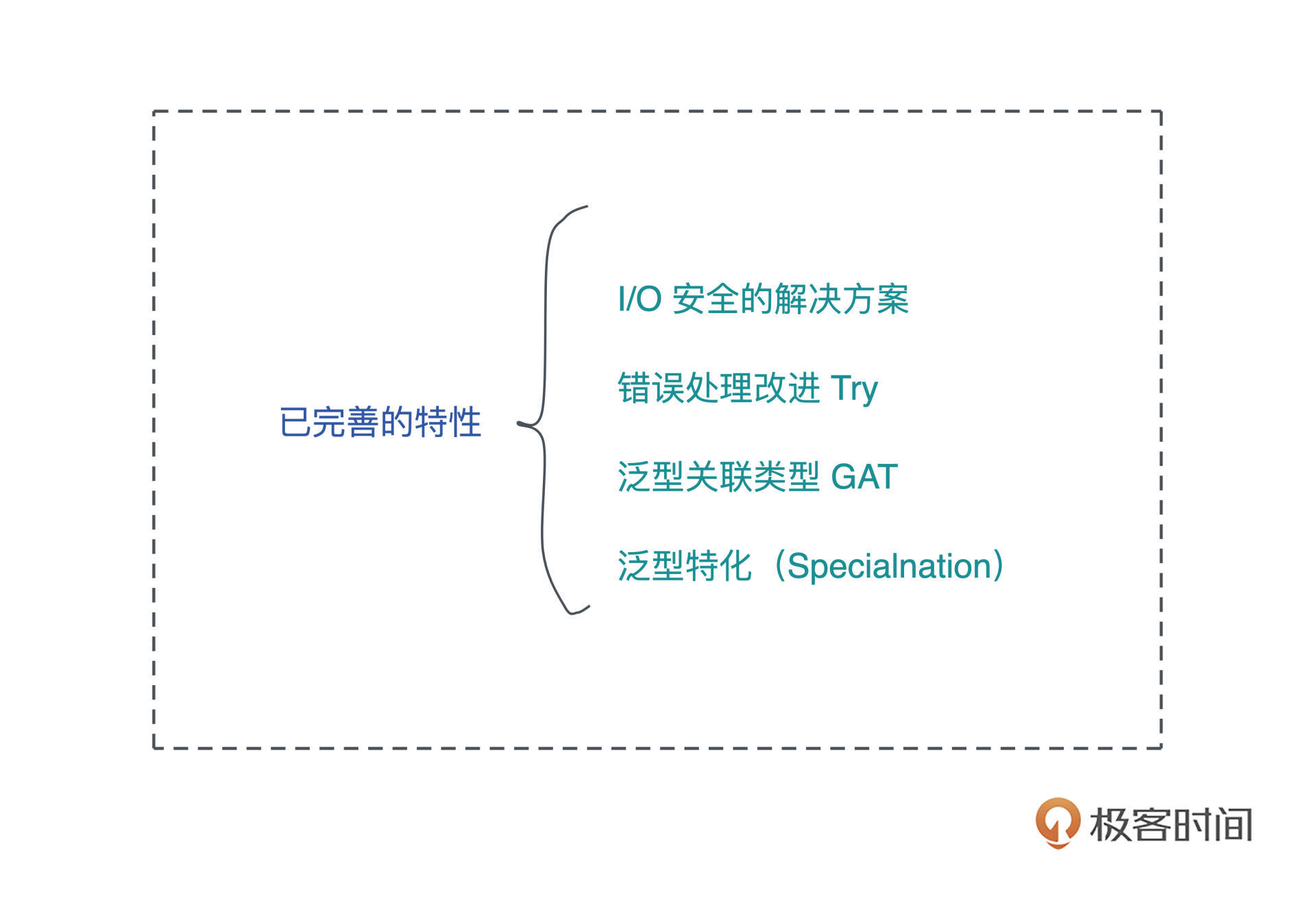 已完善的特性

I/O 安全的解决方案

错误处理改进 Try

泛型关联类型 GAT

泛型特化（Specialnation）

极客时间